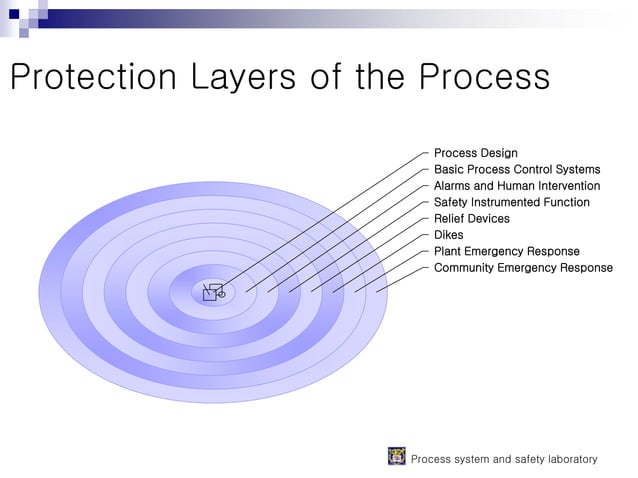 Protection Layers of the Process

Process Design
Basic Process Control Systems
Alarms and Human Intervention
Safety Instrumented Function
Relief Devices
Dikes
Plant Emergency Response
Community Emergency Response

Process system and safety laboratory